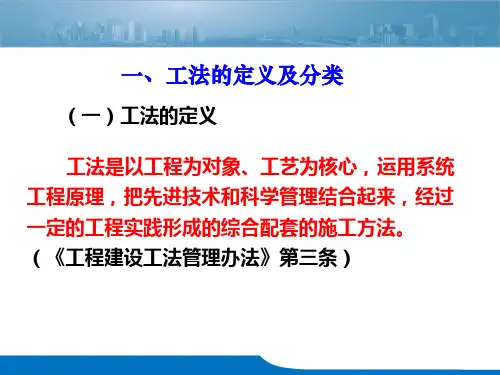 一、工法的定义及分类

（一）工法的定义

工法是以工程为对象、工艺为核心，运用系统工程原理，把先进技术和科学管理结合起来，经过一定的工程实践形成的综合配套的施工方法。

（《工程建设工法管理办法》第三条）